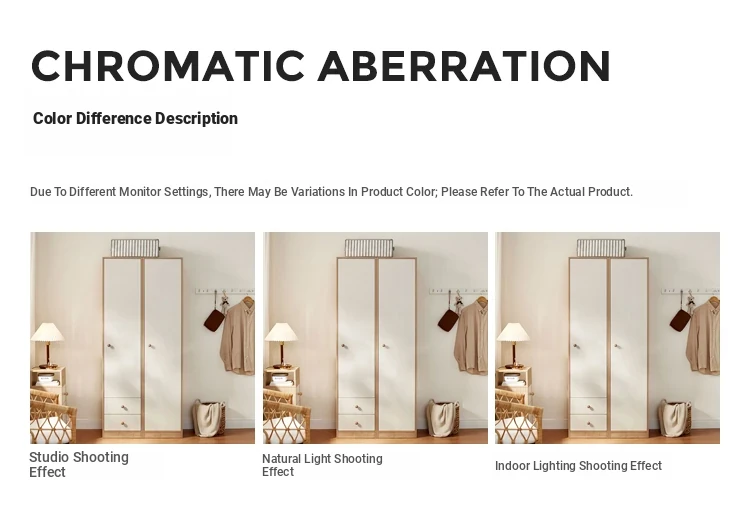 CHROMATIC ABERRATION

Color Difference Description

Due To Different Monitor Settings, There May Be Variations In Product Color; Please Refer To The Actual Product.

Studio Shooting Effect

Natural Light Shooting Effect

Indoor Lighting Shooting Effect